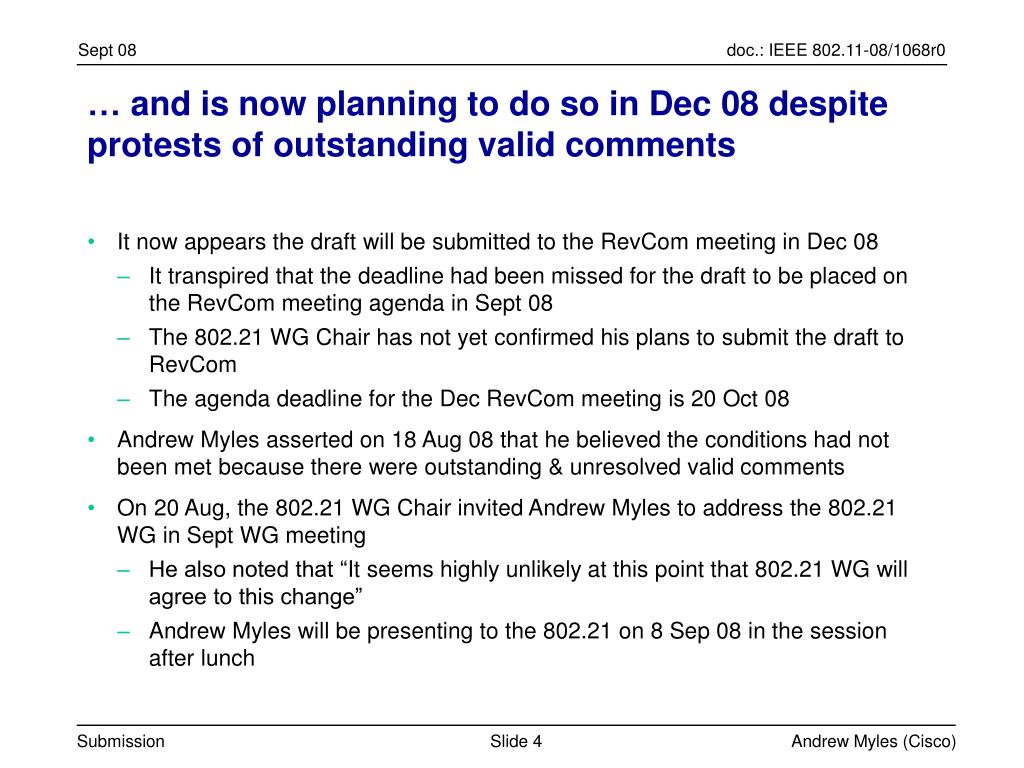 Sept 08

doc.: IEEE 802.11-08/1068r0

… and is now planning to do so in Dec 08 despite protests of outstanding valid comments

• It now appears the draft will be submitted to the RevCom meeting in Dec 08
– It transpired that the deadline had been missed for the draft to be placed on the RevCom meeting agenda in Sept 08
– The 802.21 WG Chair has not yet confirmed his plans to submit the draft to RevCom
– The agenda deadline for the Dec RevCom meeting is 20 Oct 08
• Andrew Myles asserted on 18 Aug 08 that he believed the conditions had not been met because there were outstanding & unresolved valid comments
• On 20 Aug, the 802.21 WG Chair invited Andrew Myles to address the 802.21 WG in Sept WG meeting
– He also noted that “It seems highly unlikely at this point that 802.21 WG will agree to this change”
– Andrew Myles will be presenting to the 802.21 on 8 Sep 08 in the session after lunch

Submission

Slide 4

Andrew Myles (Cisco)